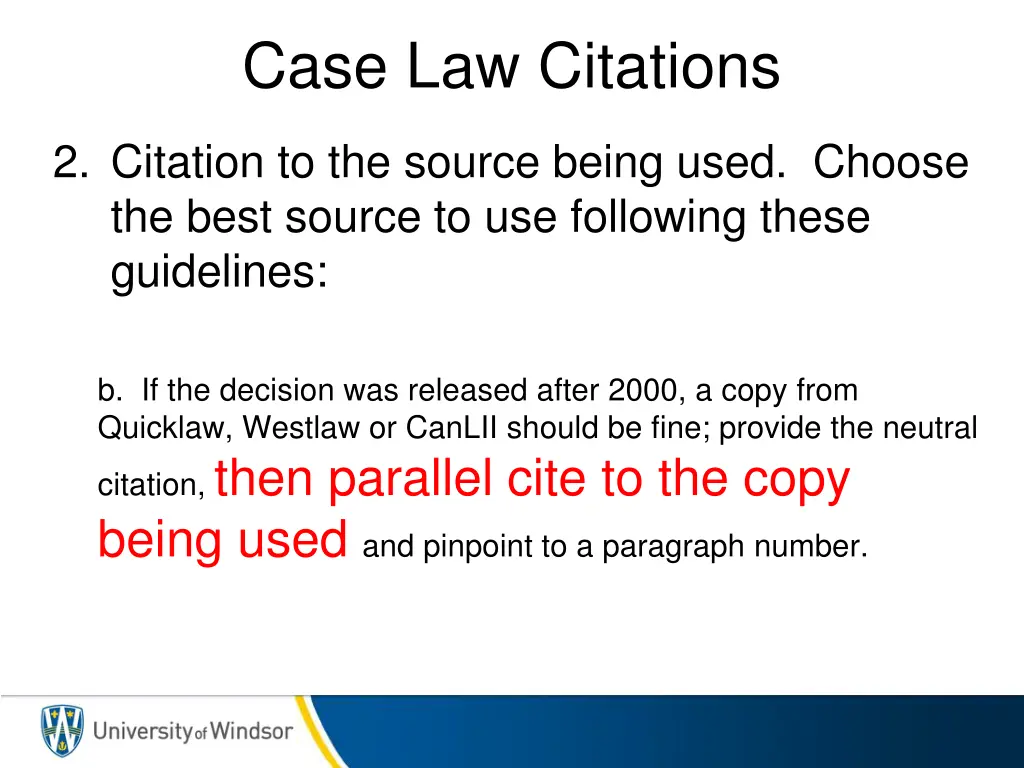 Case Law Citations

2. Citation to the source being used. Choose the best source to use following these guidelines:

b. If the decision was released after 2000, a copy from Quicklaw, Westlaw or CanLII should be fine; provide the neutral citation, then parallel cite to the copy being used and pinpoint to a paragraph number.

University of Windsor